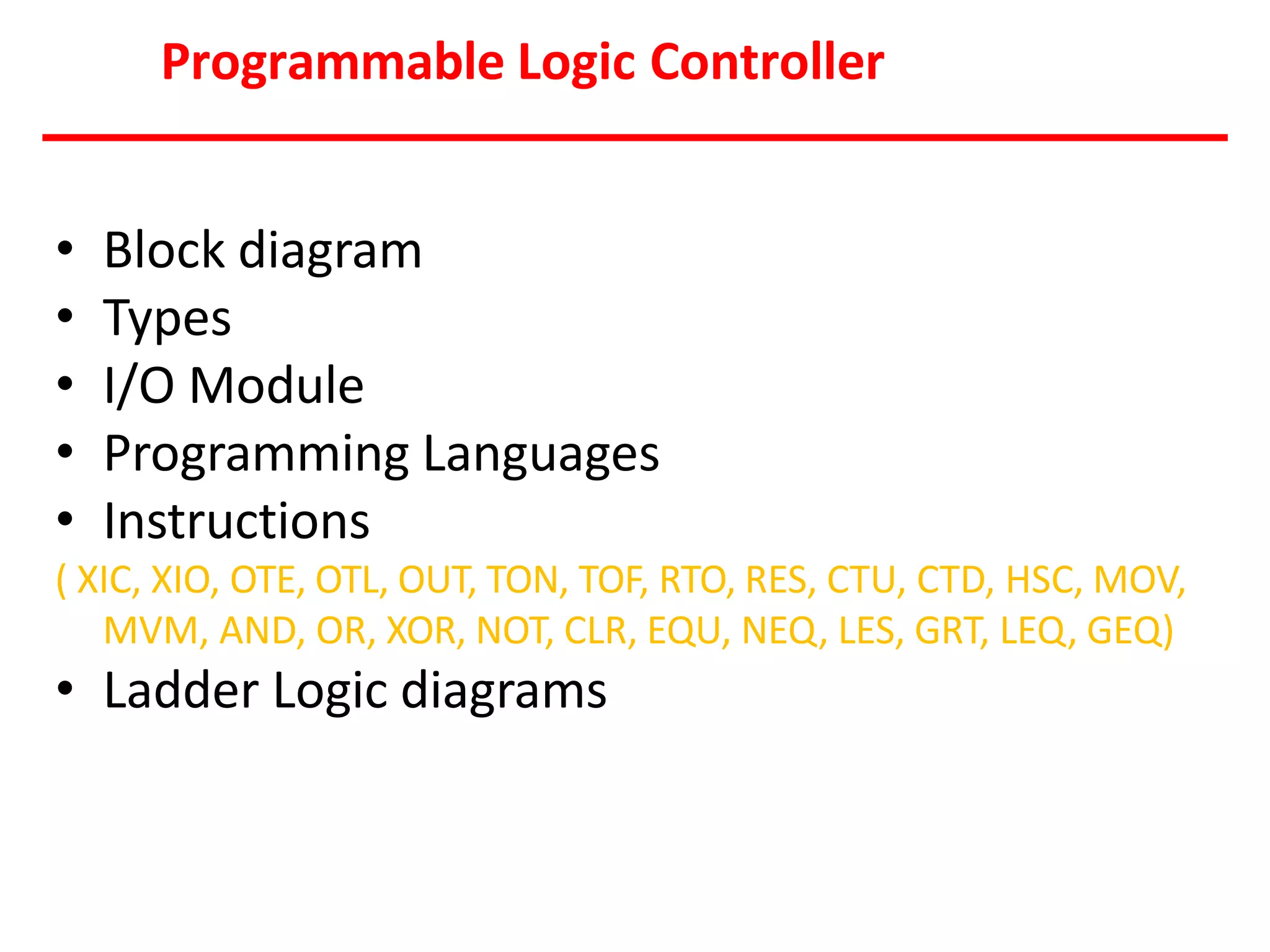 Programmable Logic Controller

• Block diagram
• Types
• I/O Module
• Programming Languages
• Instructions
( XIC, XIO, OTE, OTL, OUT, TON, TOF, RTO, RES, CTU, CTD, HSC, MOV, MVM, AND, OR, XOR, NOT, CLR, EQU, NEQ, LES, GRT, LEQ, GEQ)
• Ladder Logic diagrams